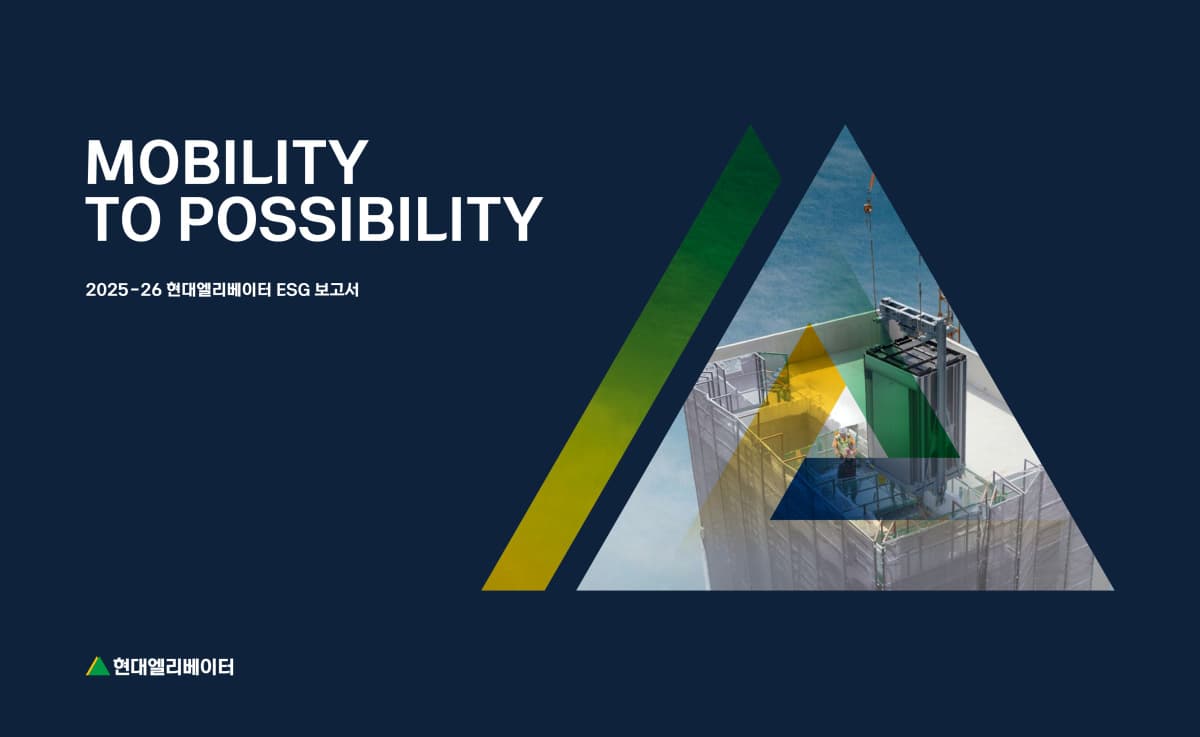 MOBILITY
TO POSSIBILITY

2025-26 현대엘리베이터 ESG 보고서

현대엘리베이터